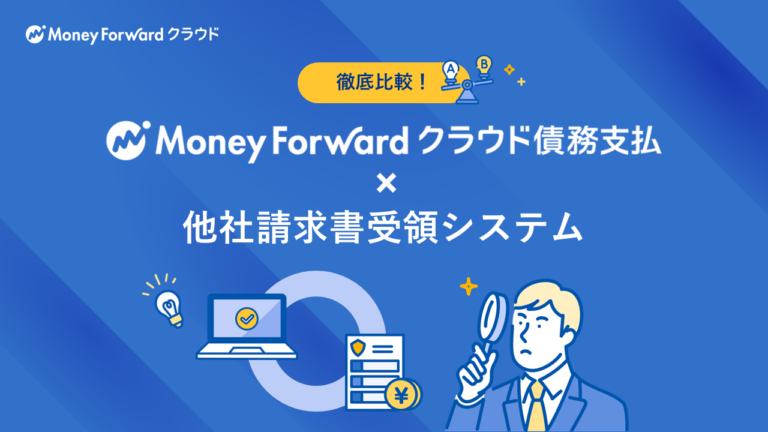 Money Forward クラウド

徹底比較！

A B

Money Forward クラウド債務支払
×
他社請求書受領システム

¥